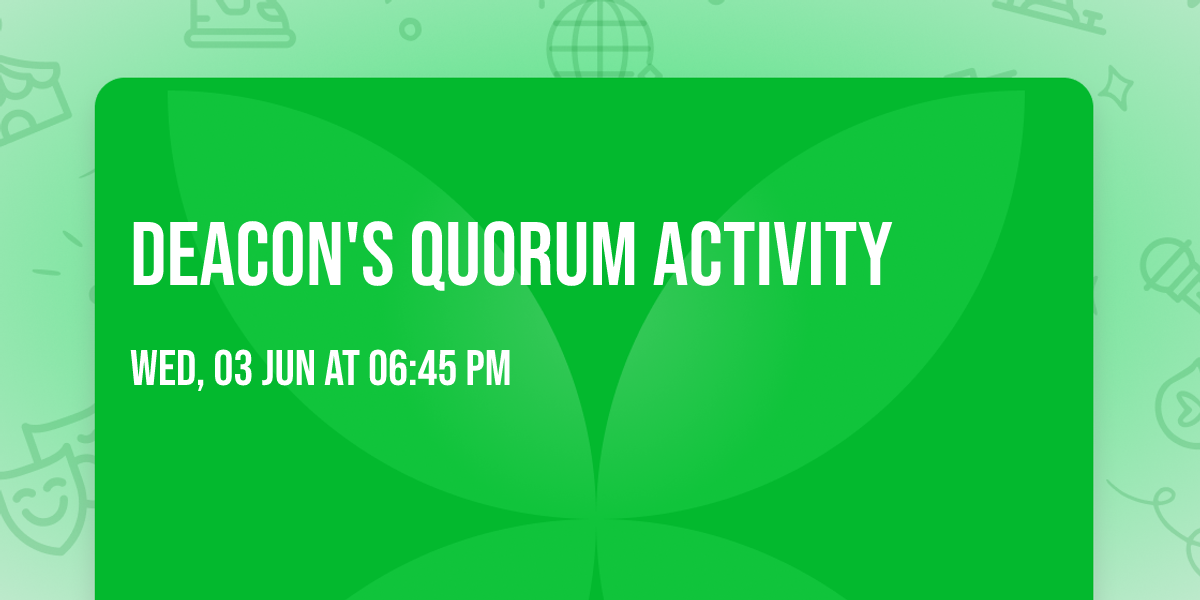 DEACON'S QUORUM ACTIVITY

WED, 03 JUN AT 06:45 PM